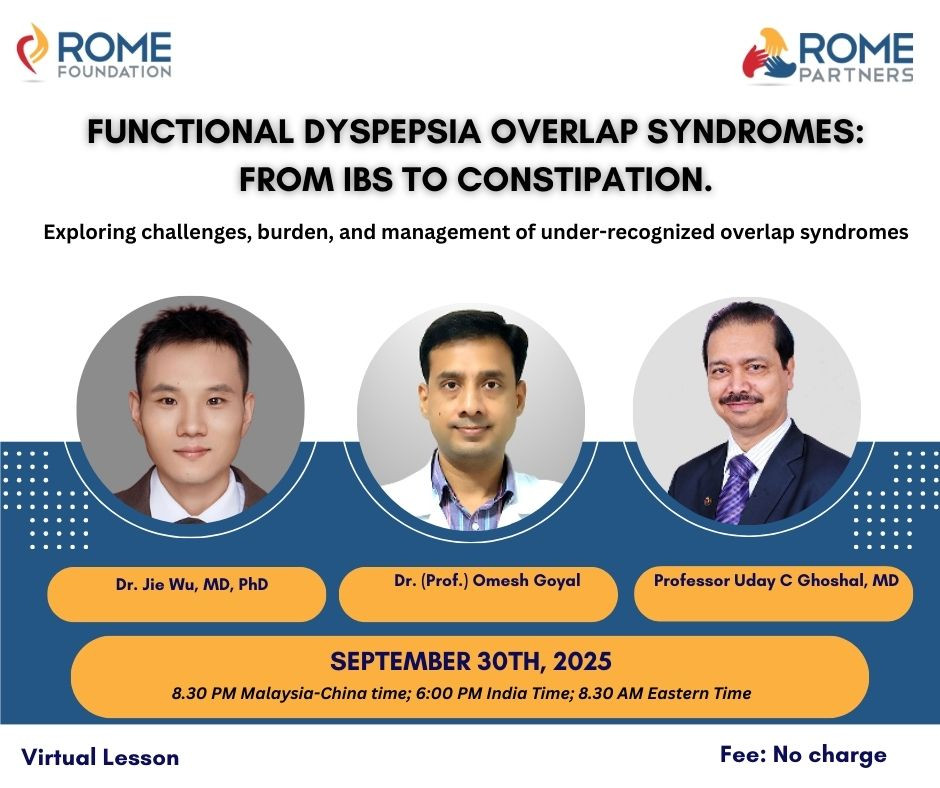 ROME FOUNDATION

ROME PARTNERS

FUNCTIONAL DYSPEPSIA OVERLAP SYNDROMES: FROM IBS TO CONSTIPATION.

Exploring challenges, burden, and management of under-recognized overlap syndromes

Dr. Jie Wu, MD, PhD

Dr. (Prof.) Omesh Goyal

Professor Uday C Ghoshal, MD

SEPTEMBER 30TH, 2025

8.30 PM Malaysia-China time; 6:00 PM India Time; 8.30 AM Eastern Time

Virtual Lesson

Fee: No charge